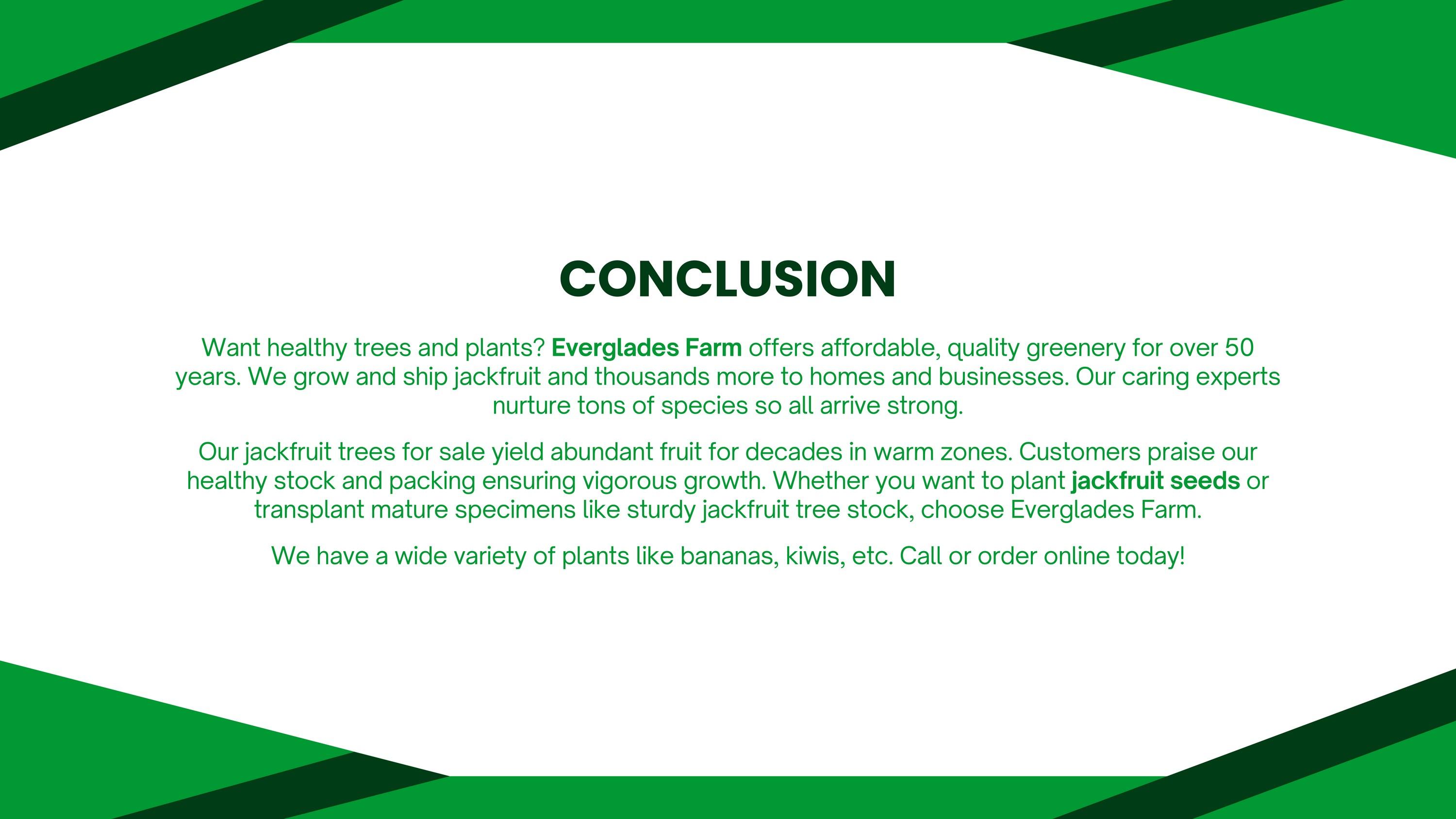 CONCLUSION

Want healthy trees and plants? Everglades Farm offers affordable, quality greenery for over 50 years. We grow and ship jackfruit and thousands more to homes and businesses. Our caring experts nurture tons of species so all arrive strong.

Our jackfruit trees for sale yield abundant fruit for decades in warm zones. Customers praise our healthy stock and packing ensuring vigorous growth. Whether you want to plant jackfruit seeds or transplant mature specimens like sturdy jackfruit tree stock, choose Everglades Farm.

We have a wide variety of plants like bananas, kiwis, etc. Call or order online today!